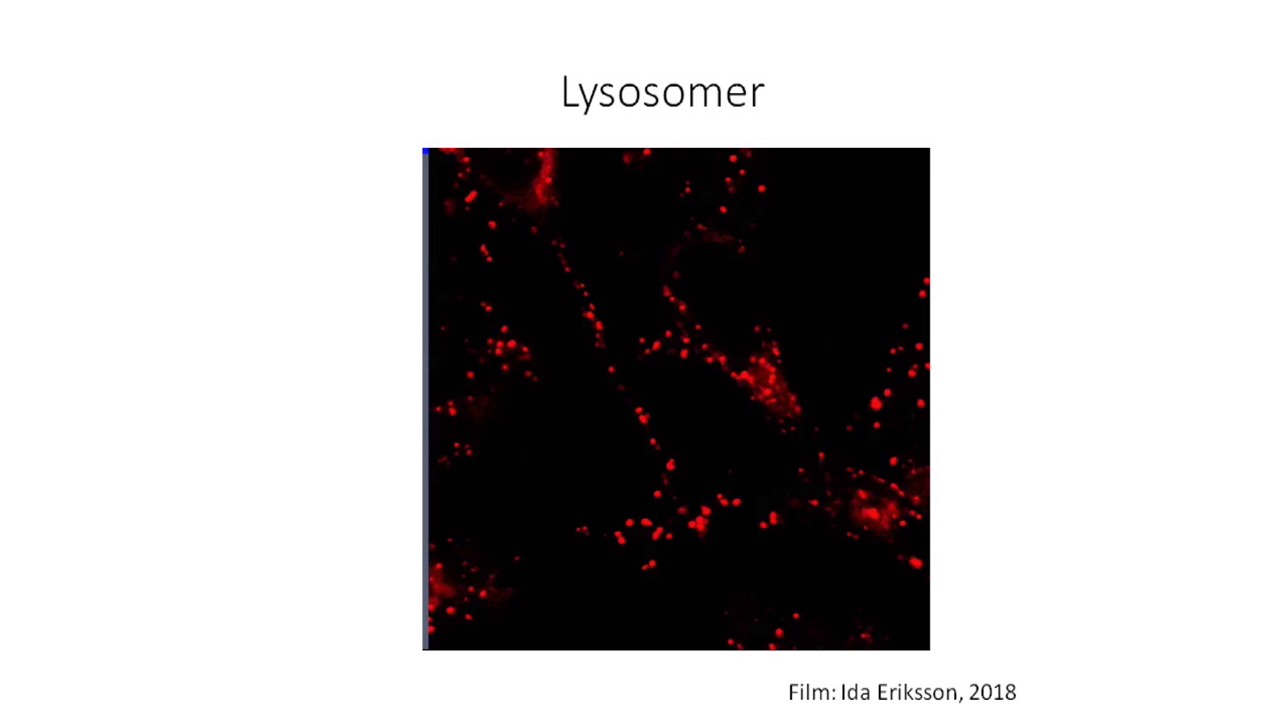 Lysosomer

Film: Ida Eriksson, 2018